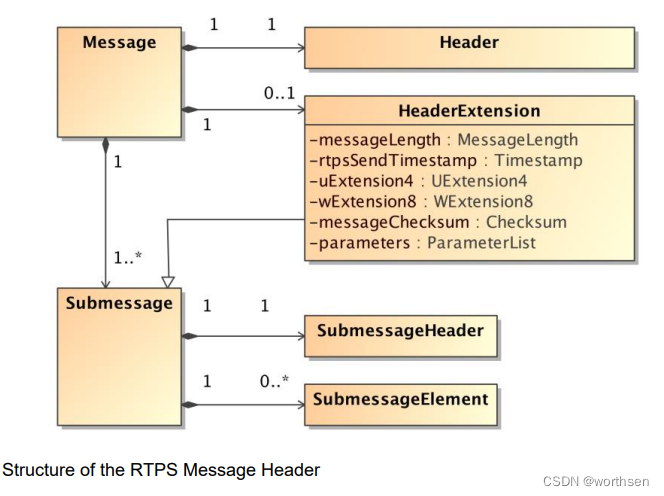 Message

1

1

Header

0..1

1

HeaderExtension

-messageLength : MessageLength
-rtpsSendTimestamp : Timestamp
-uExtension4 : UExtension4
-wExtension8 : WExtension8
-messageChecksum : Checksum
-parameters : ParameterList

1

1..*

Submessage

1

1

SubmessageHeader

1

0..*

SubmessageElement

Structure of the RTPS Message Header

CSDN @worthsen